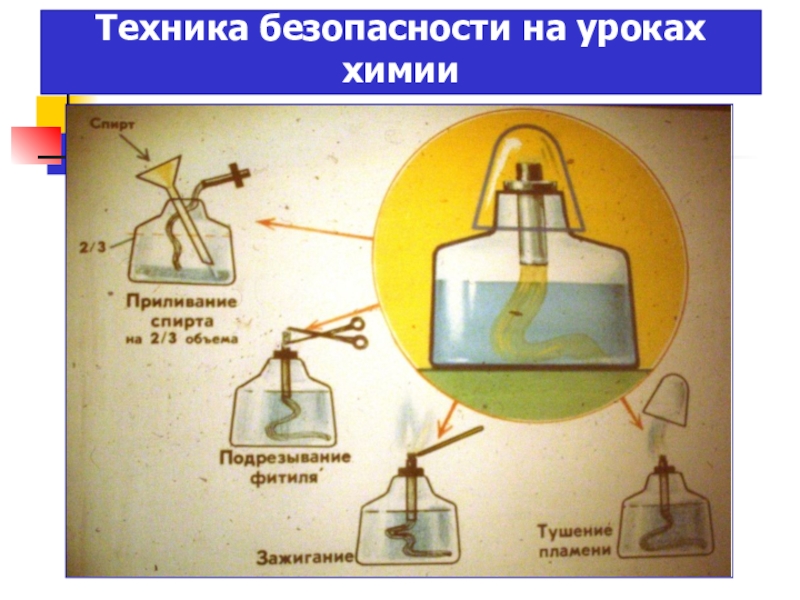 Техника безопасности на уроках химии

Спирт

2/3

Приливание спирта на 2/3 объема

Подрезывание фитиля

Зажигание

Тушение пламени